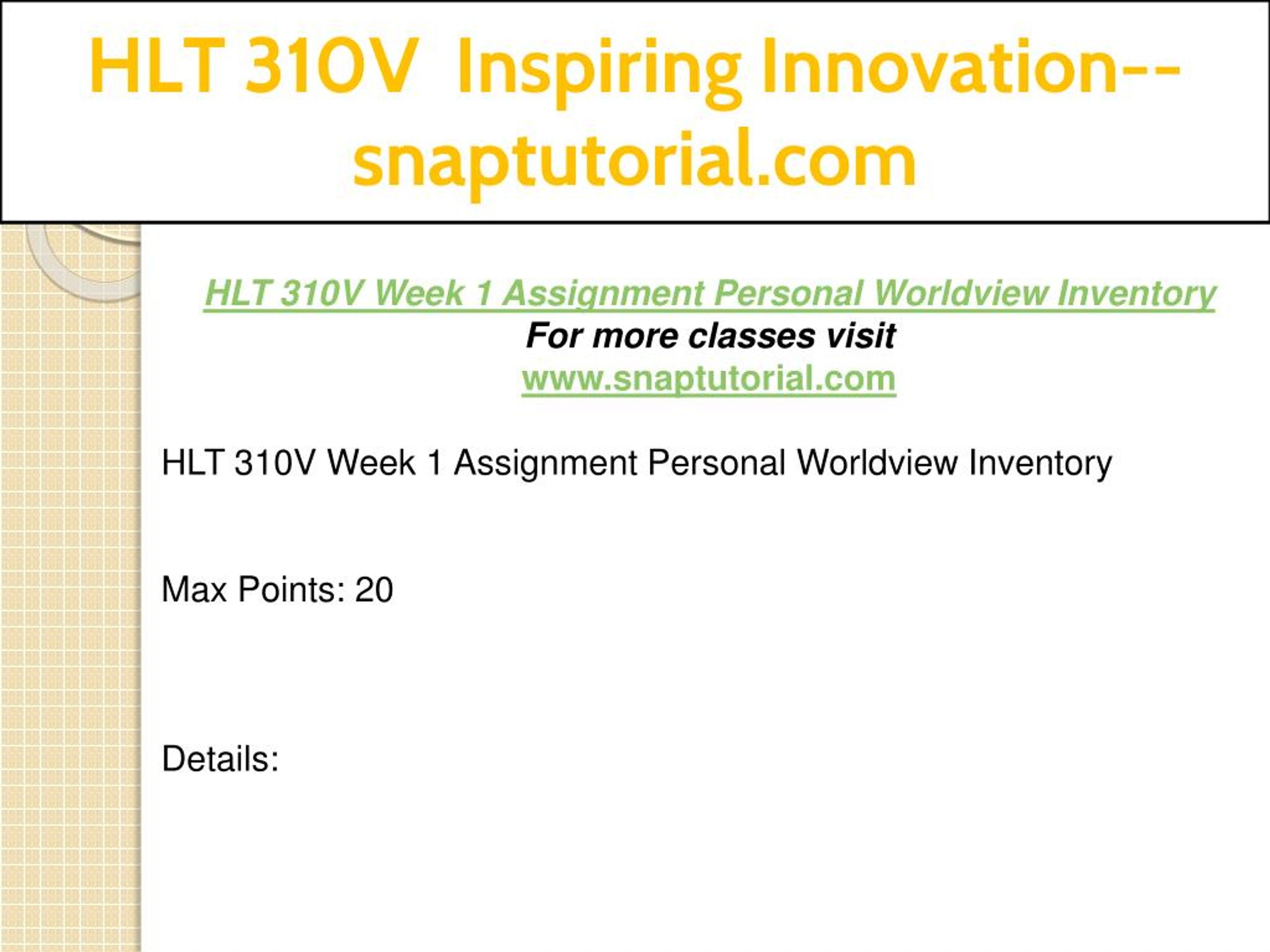 HLT 310V Inspiring Innovation--snaptutorial.com

HLT 310V Week 1 Assignment Personal Worldview Inventory
For more classes visit
www.snaptutorial.com

HLT 310V Week 1 Assignment Personal Worldview Inventory

Max Points: 20

Details: